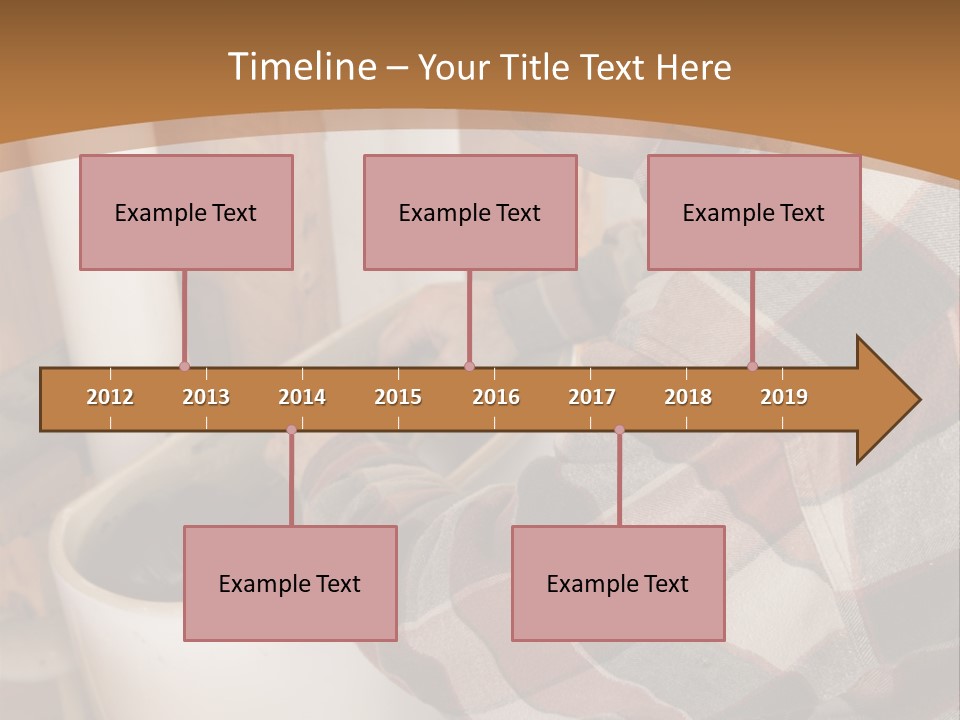 Timeline – Your Title Text Here

Example Text

Example Text

Example Text

2012 2013 2014 2015 2016 2017 2018 2019

Example Text

Example Text